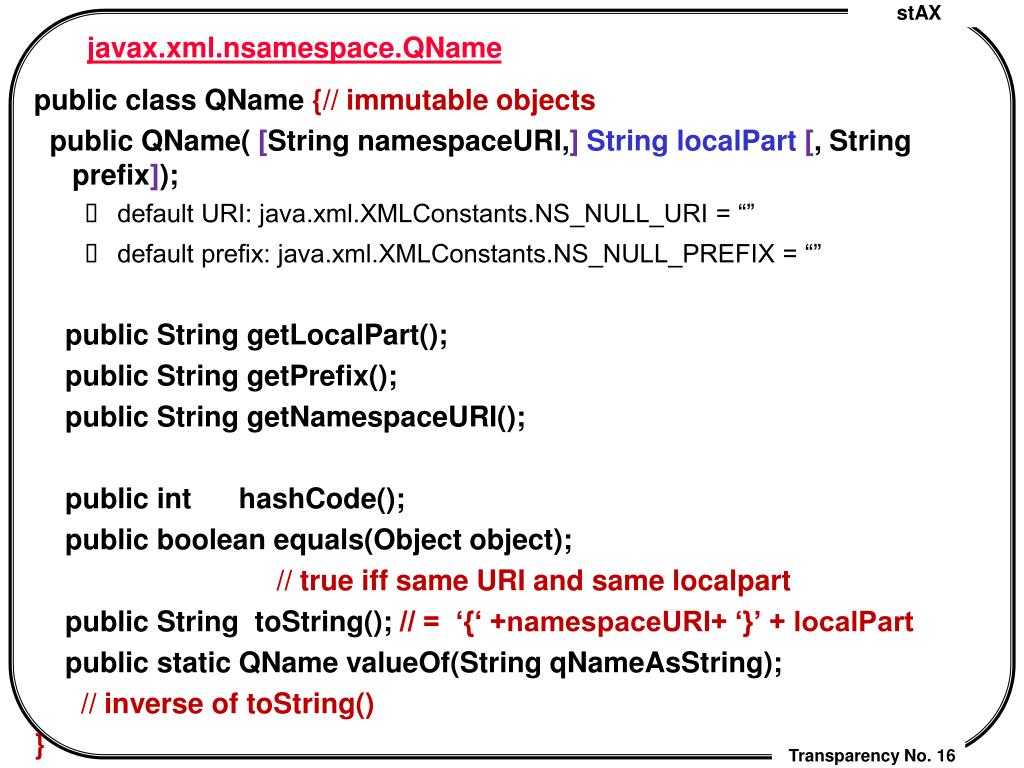 stAX

javax.xml.nsamespace.QName

public class QName {// immutable objects

public QName( [String namespaceURI,] String localPart [, String prefix]);

 default URI: java.xml.XMLConstants.NS_NULL_URI = “”

 default prefix: java.xml.XMLConstants.NS_NULL_PREFIX = “”

public String getLocalPart();
public String getPrefix();
public String getNamespaceURI();

public int hashCode();
public boolean equals(Object object);
// true iff same URI and same localpart
public String toString(); // = ‘{‘ +namespaceURI+ ‘}’ + localPart
public static QName valueOf(String qNameAsString);
// inverse of toString()
}

Transparency No. 16